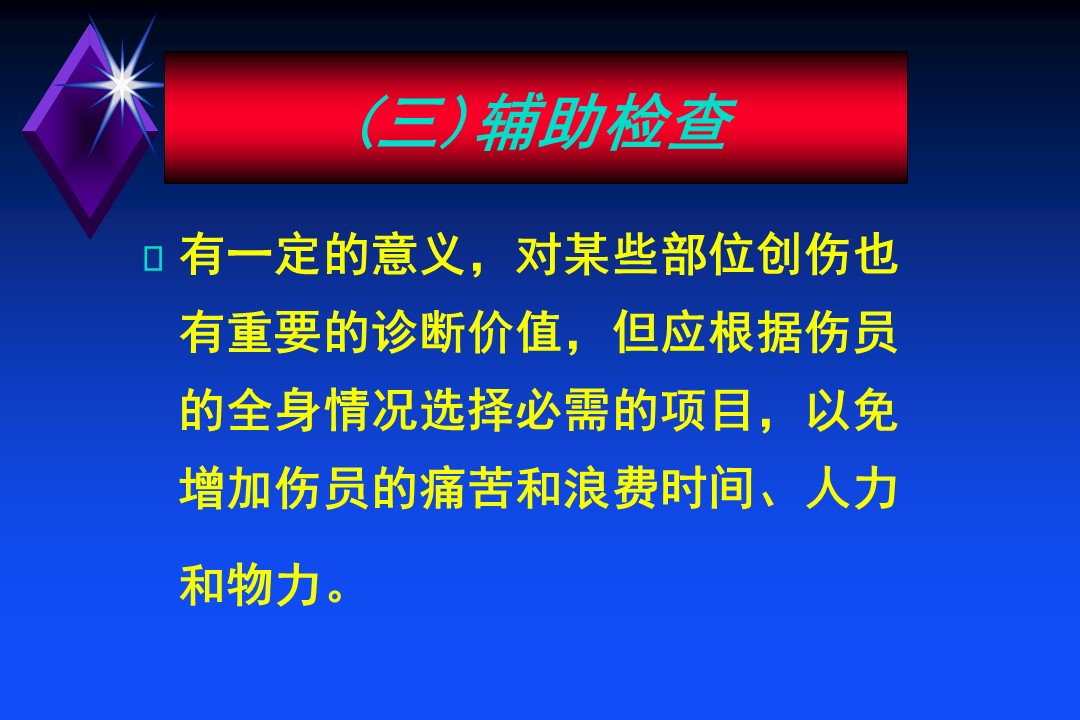 (三)辅助检查

有一定的意义，对某些部位创伤也有重要的诊断价值，但应根据伤员的全身情况选择必需的项目，以免增加伤员的痛苦和浪费时间、人力和物力。